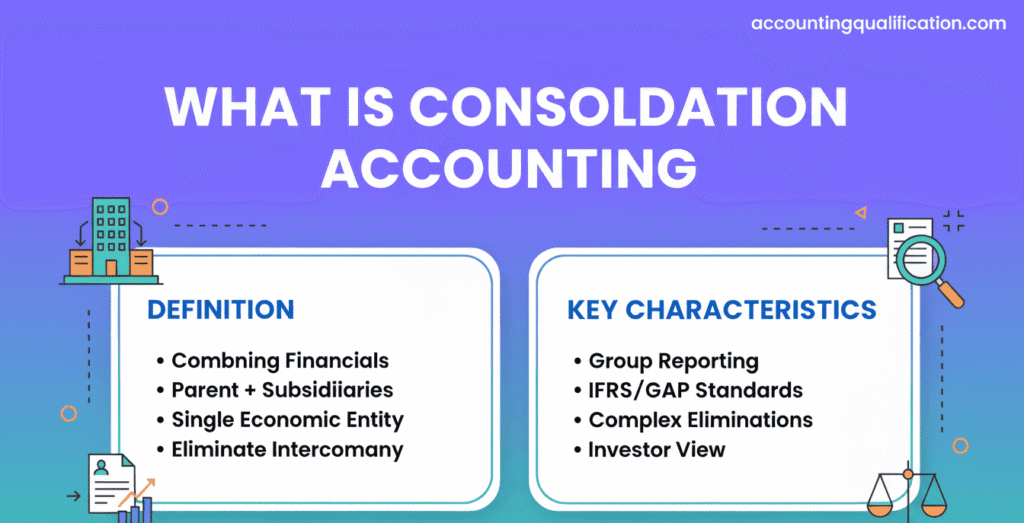 accountingqualification.com

WHAT IS CONSOLDATION ACCOUNTING

DEFINITION

• Combning Financials
• Parent + Subsidiiaries
• Single Economic Entity
• Eliminate Intercomany

KEY CHARACTERISTICS

• Group Reporting
• IFRS/GAP Standards
• Complex Eliminations
• Investor View